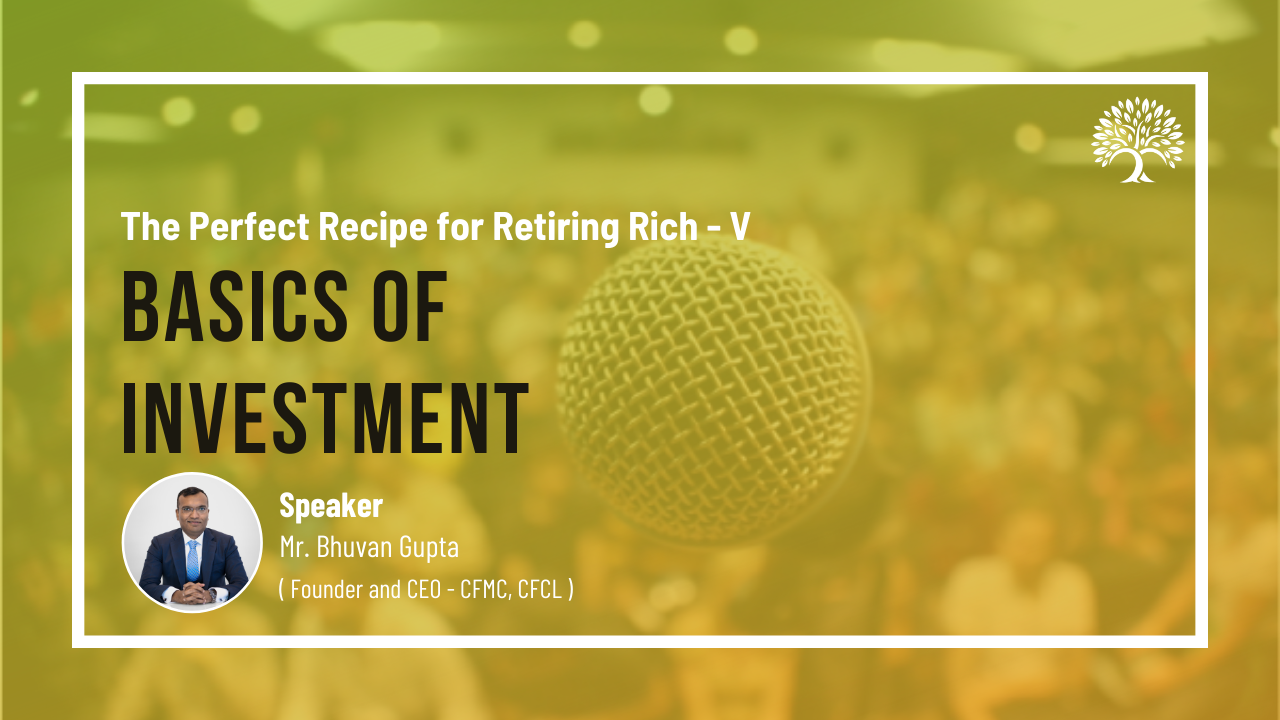 The Perfect Recipe for Retiring Rich - V

BASICS OF INVESTMENT

Speaker
Mr. Bhuvan Gupta
( Founder and CEO - CFMC, CFCL )